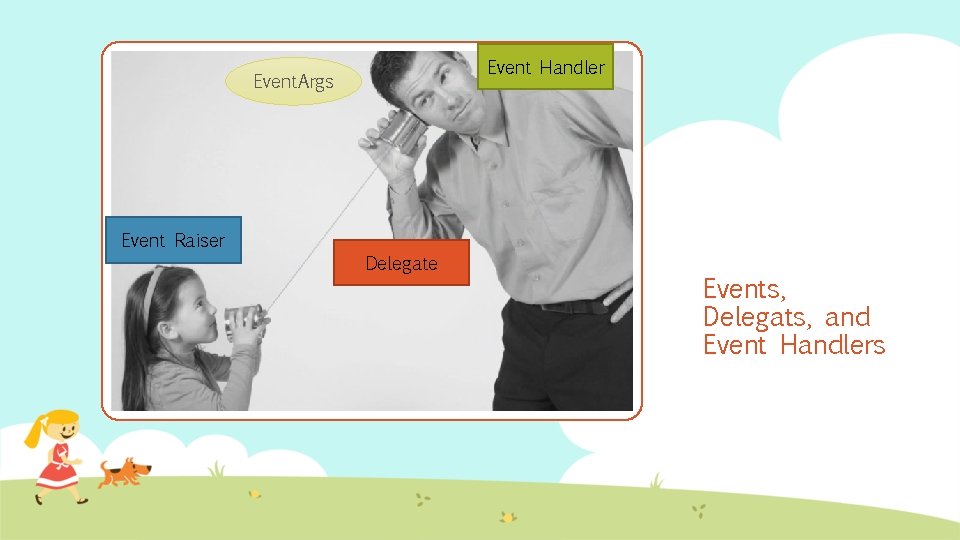 EventArgs

Event Handler

Event Raiser

Delegate

Events, Delegats, and Event Handlers